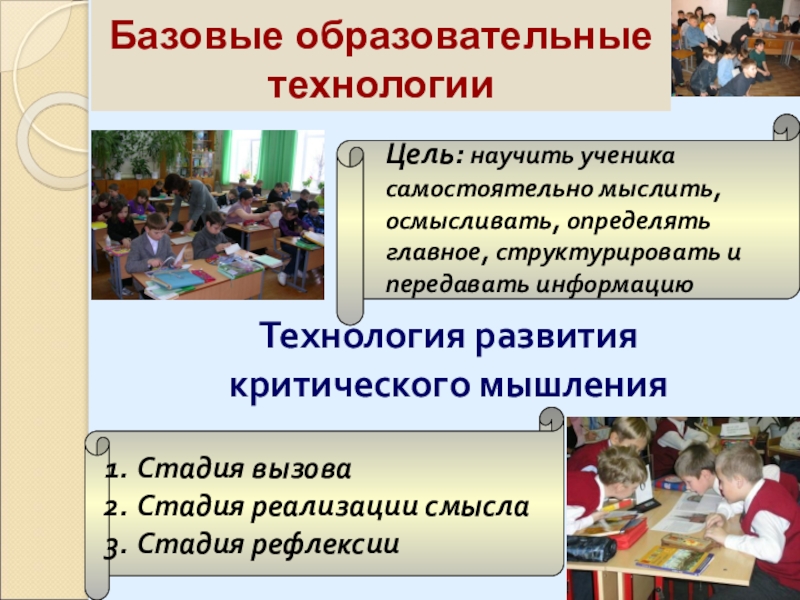 Базовые образовательные технологии

Цель: научить ученика самостоятельно мыслить, осмысливать, определять главное, структурировать и передавать информацию

Технология развития критического мышления

1. Стадия вызова
2. Стадия реализации смысла
3. Стадия рефлексии